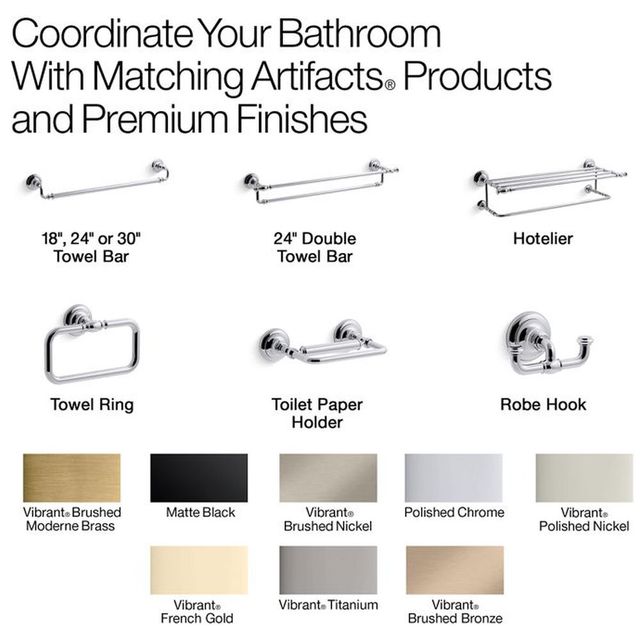 Coordinate Your Bathroom With Matching Artifacts® Products and Premium Finishes

18", 24" or 30" Towel Bar

24" Double Towel Bar

Hotelier

Towel Ring

Toilet Paper Holder

Robe Hook

Vibrant® Brushed Moderne Brass

Matte Black

Vibrant® Brushed Nickel

Polished Chrome

Vibrant® Polished Nickel

Vibrant® French Gold

Vibrant® Titanium

Vibrant® Brushed Bronze